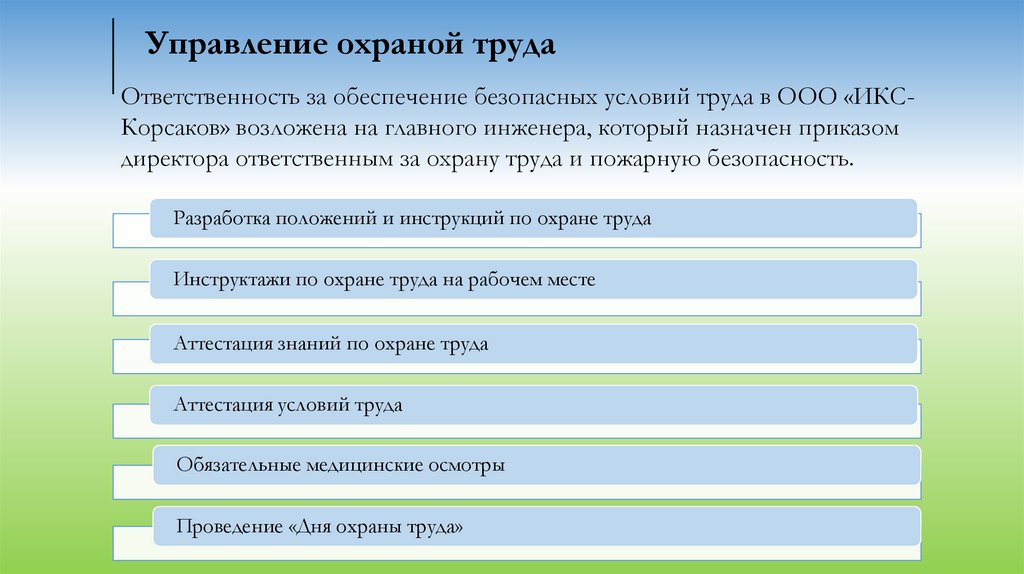 Управление охраной труда

Ответственность за обеспечение безопасных условий труда в ООО «ИКС-Корсаков» возложена на главного инженера, который назначен приказом директора ответственным за охрану труда и пожарную безопасность.

Разработка положений и инструкций по охране труда

Инструктажи по охране труда на рабочем месте

Аттестация знаний по охране труда

Аттестация условий труда

Обязательные медицинские осмотры

Проведение «Дня охраны труда»